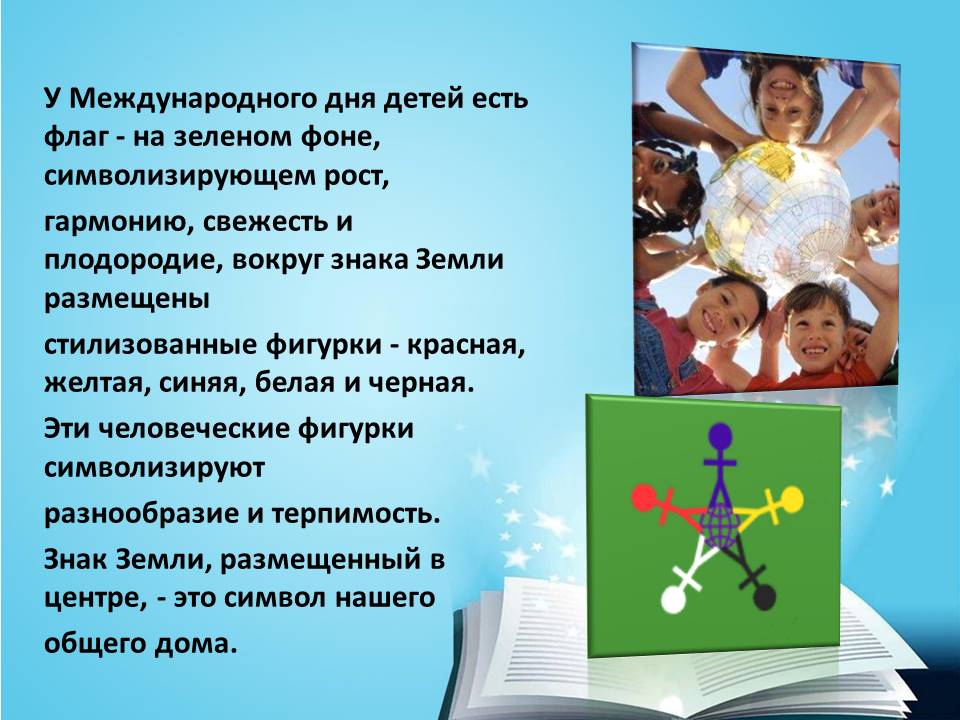 У Международного дня детей есть флаг - на зеленом фоне, символизирующем рост,

гармонию, свежесть и плодородие, вокруг знака Земли размещены

стилизованные фигурки - красная, желтая, синяя, белая и черная.

Эти человеческие фигурки символизируют

разнообразие и терпимость.

Знак Земли, размещенный в центре, - это символ нашего

общего дома.